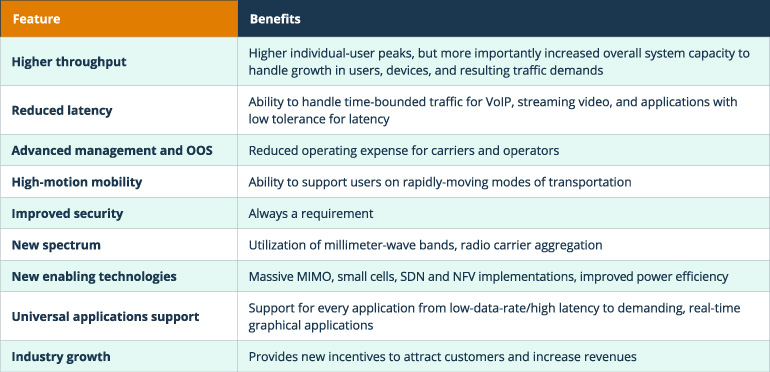 | Feature | Benefits |
|---|---|
| Higher throughput | Higher individual-user peaks, but more importantly increased overall system capacity to handle growth in users, devices, and resulting traffic demands |
| Reduced latency | Ability to handle time-bounded traffic for VoIP, streaming video, and applications with low tolerance for latency |
| Advanced management and OOS | Reduced operating expense for carriers and operators |
| High-motion mobility | Ability to support users on rapidly-moving modes of transportation |
| Improved security | Always a requirement |
| New spectrum | Utilization of millimeter-wave bands, radio carrier aggregation |
| New enabling technologies | Massive MIMO, small cells, SDN and NFV implementations, improved power efficiency |
| Universal applications support | Support for every application from low-data-rate/high latency to demanding, real-time graphical applications |
| Industry growth | Provides new incentives to attract customers and increase revenues |